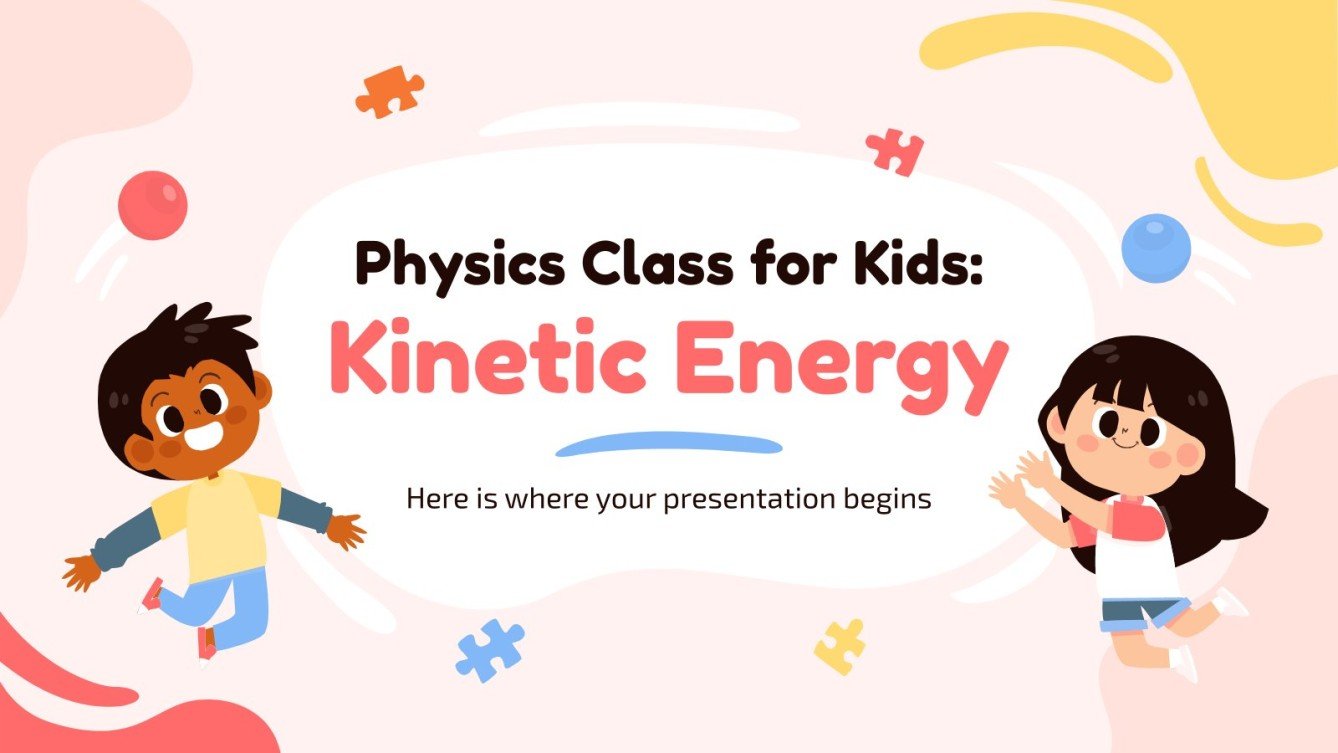 Physics Class for Kids:
Kinetic Energy

Here is where your presentation begins